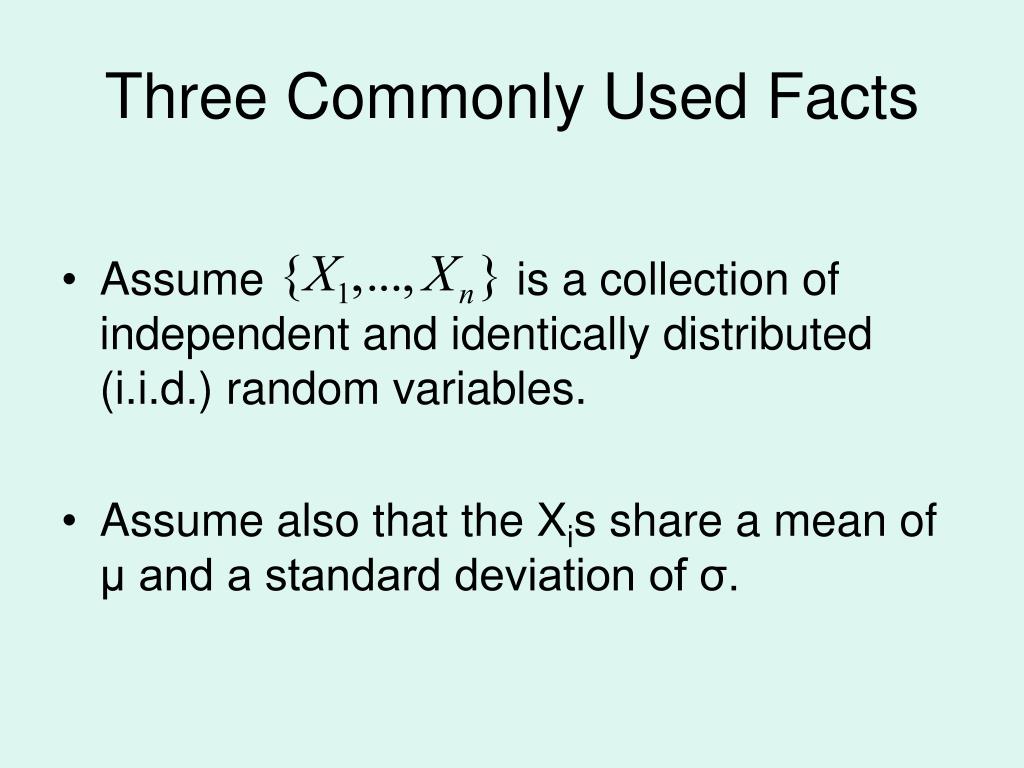 Three Commonly Used Facts

• Assume $\{X_1,...,X_n\}$ is a collection of independent and identically distributed (i.i.d.) random variables.

• Assume also that the $X_i$s share a mean of μ and a standard deviation of σ.